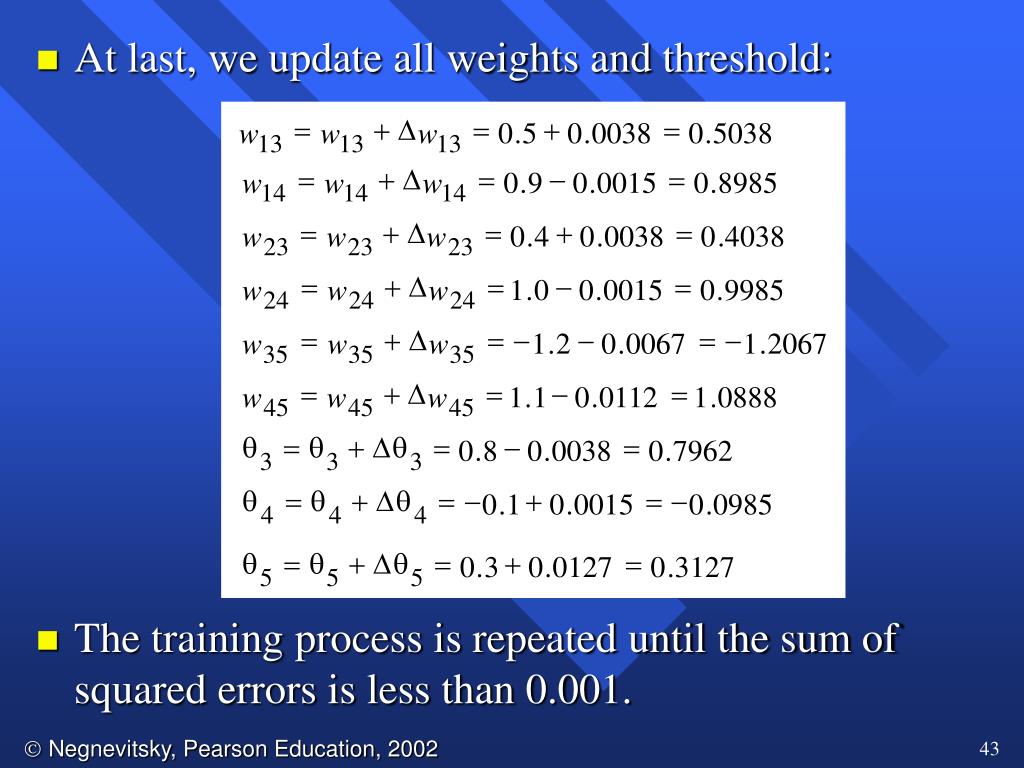 At last, we update all weights and threshold:

$w_{13} = w_{13} + \Delta w_{13} = 0.5 + 0.0038 = 0.5038$

$w_{14} = w_{14} + \Delta w_{14} = 0.9 - 0.0015 = 0.8985$

$w_{23} = w_{23} + \Delta w_{23} = 0.4 + 0.0038 = 0.4038$

$w_{24} = w_{24} + \Delta w_{24} = 1.0 - 0.0015 = 0.9985$

$w_{35} = w_{35} + \Delta w_{35} = -1.2 - 0.0067 = -1.2067$

$w_{45} = w_{45} + \Delta w_{45} = 1.1 - 0.0112 = 1.0888$

$\theta_3 = \theta_3 + \Delta\theta_3 = 0.8 - 0.0038 = 0.7962$

$\theta_4 = \theta_4 + \Delta\theta_4 = -0.1 + 0.0015 = -0.0985$

$\theta_5 = \theta_5 + \Delta\theta_5 = 0.3 + 0.0127 = 0.3127$

The training process is repeated until the sum of squared errors is less than 0.001.

© Negnevitsky, Pearson Education, 2002

43